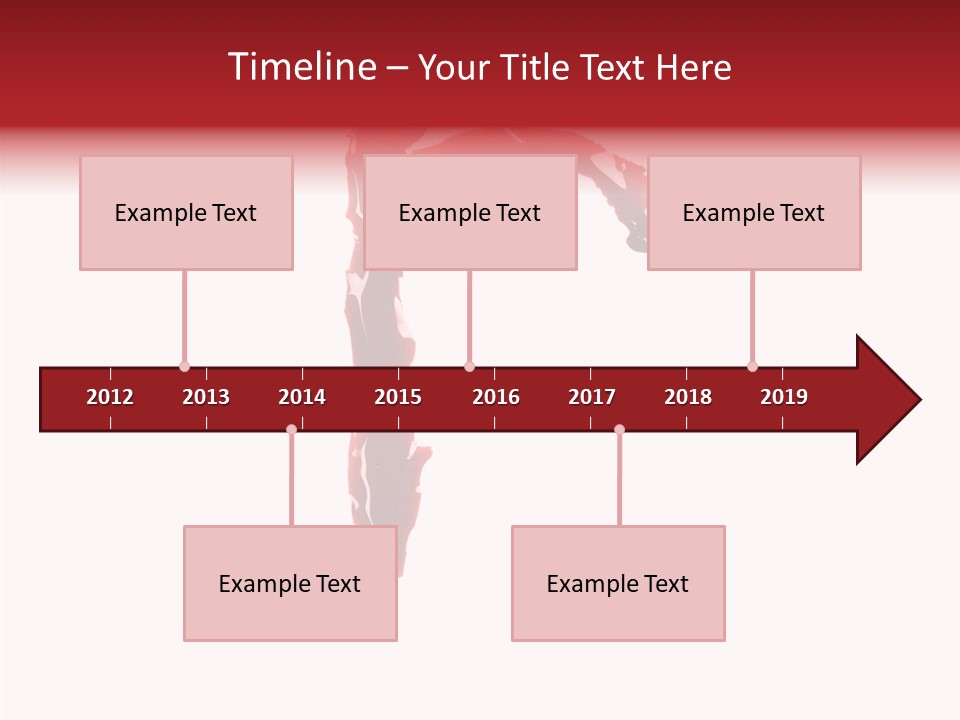 Timeline – Your Title Text Here

Example Text

Example Text

Example Text

2012 2013 2014 2015 2016 2017 2018 2019

Example Text

Example Text